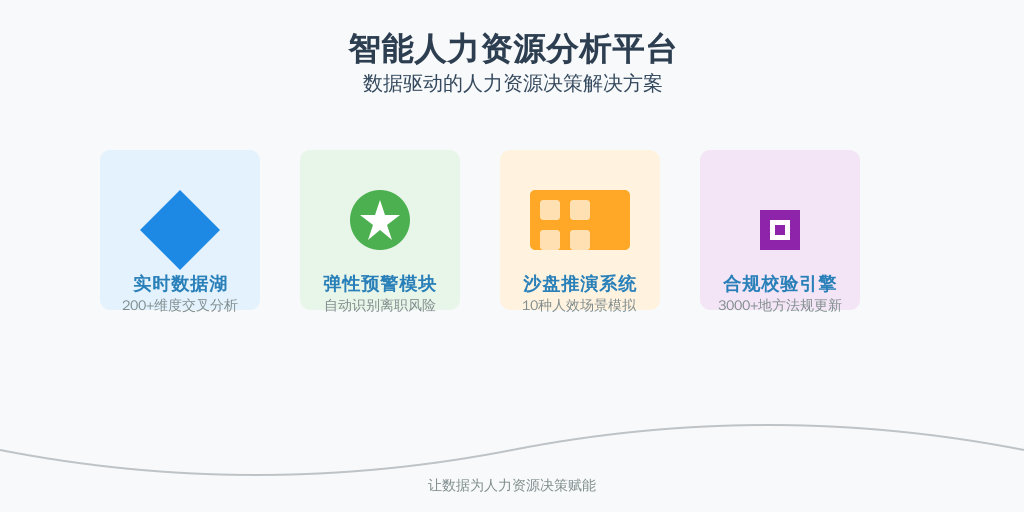 智能人力资源分析平台
数据驱动的人力资源决策解决方案

实时数据湖
200+维度交叉分析

弹性预警模块
自动识别离职风险

沙盘推演系统
10种人效场景模拟

合规校验引擎
3000+地方法规更新

让数据为人力资源决策赋能